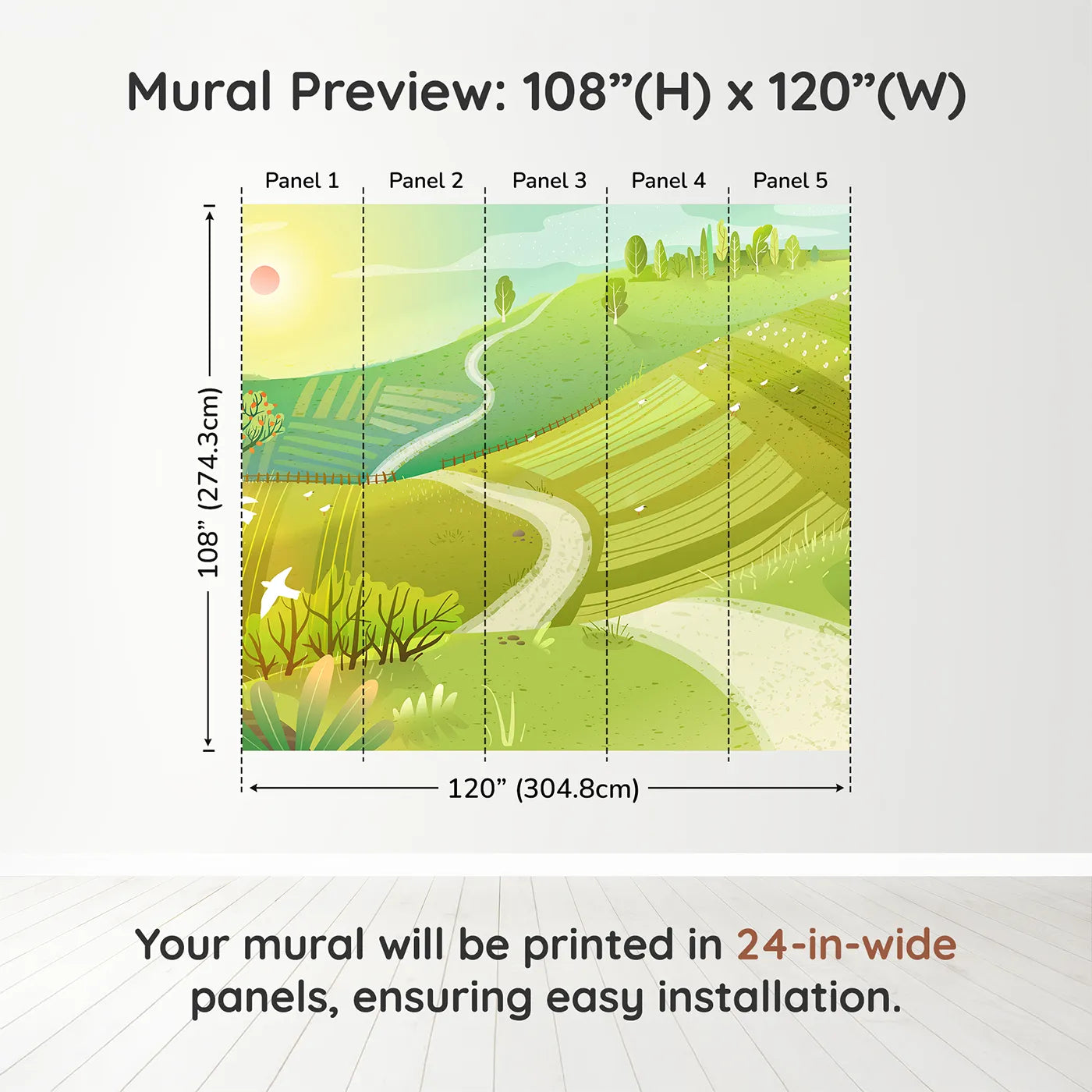 Mural Preview: 108”(H) x 120”(W)

Panel 1

Panel 2

Panel 3

Panel 4

Panel 5

108” (274.3cm)

120” (304.8cm)

Your mural will be printed in 24-in-wide panels, ensuring easy installation.